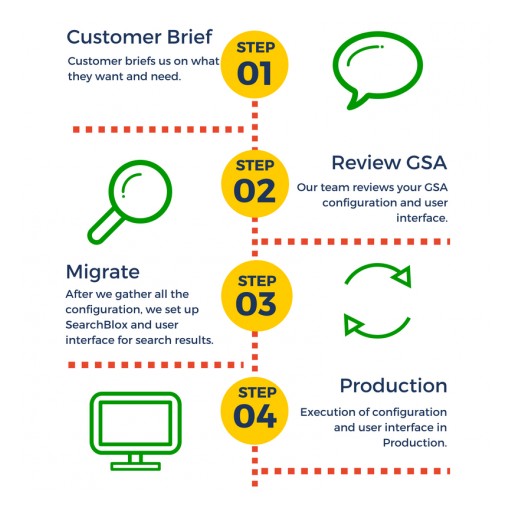 Customer Brief
Customer briefs us on what they want and need.

STEP
01

STEP
02

Review GSA
Our team reviews your GSA configuration and user interface.

Migrate
After we gather all the configuration, we set up SearchBlox and user interface for search results.

STEP
03

STEP
04

Production
Execution of configuration and user interface in Production.